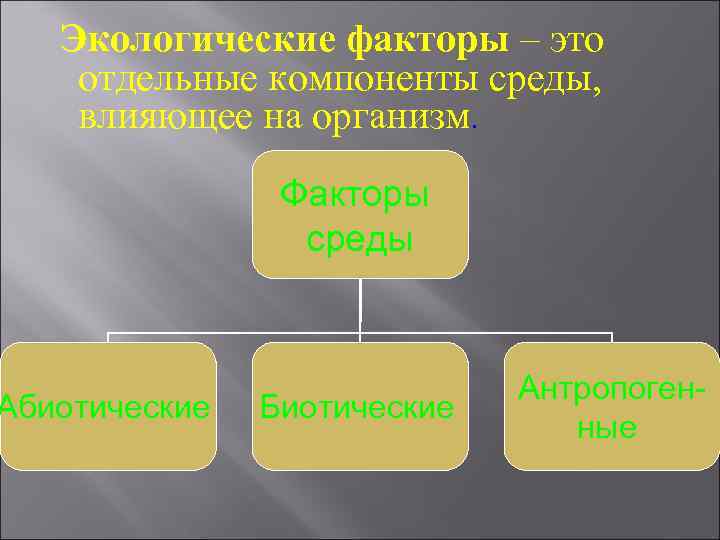 Экологические факторы – это отдельные компоненты среды, влияющее на организм.

Факторы среды

Абиотические

Биотические

Антропогенные